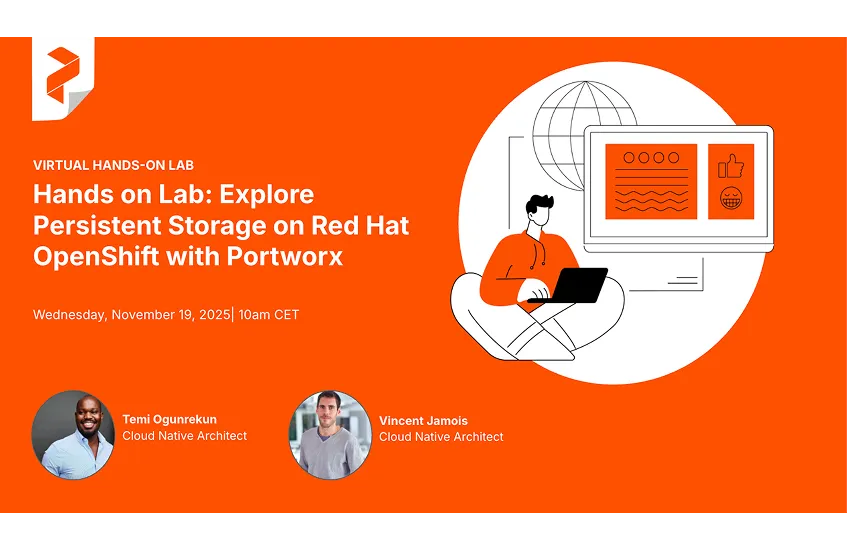 VIRTUAL HANDS-ON LAB

Hands on Lab: Explore Persistent Storage on Red Hat OpenShift with Portworx

Wednesday, November 19, 2025| 10am CET

Temi Ogunrekun
Cloud Native Architect

Vincent Jamois
Cloud Native Architect